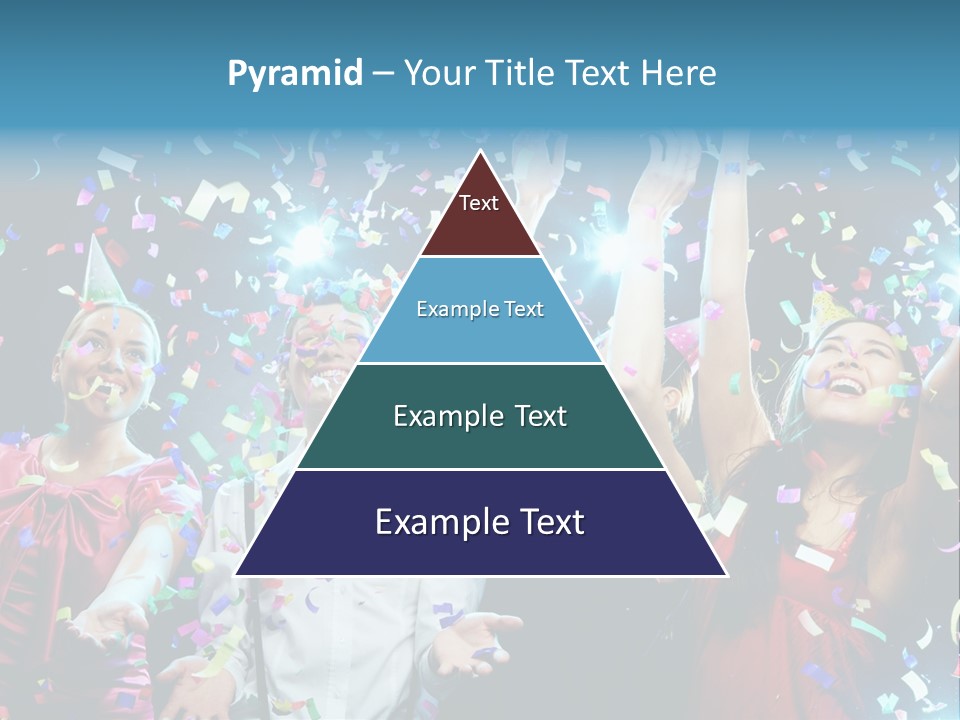 Pyramid – Your Title Text Here

Text

Example Text

Example Text

Example Text